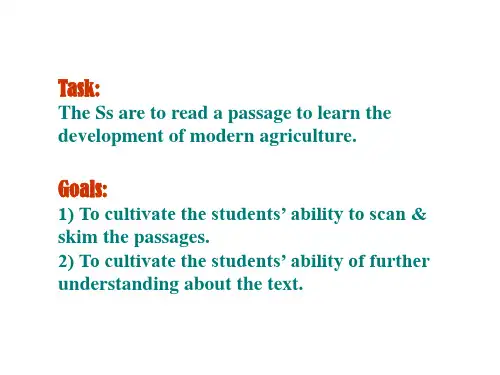 Task:
The Ss are to read a passage to learn the development of modern agriculture.

Goals:
1) To cultivate the students’ ability to scan & skim the passages.
2) To cultivate the students’ ability of further understanding about the text.